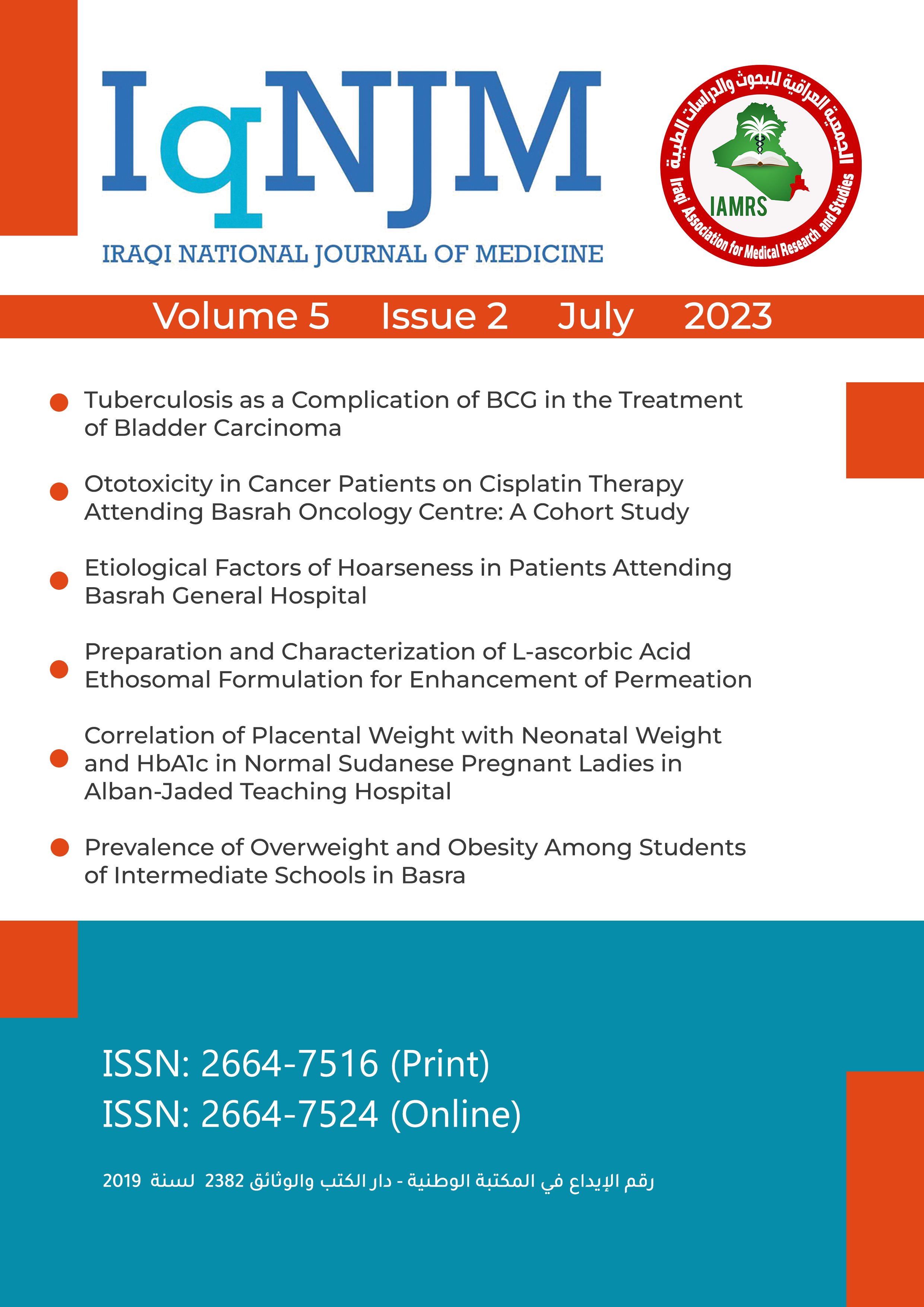 IqNJM

IRAQI NATIONAL JOURNAL OF MEDICINE

الجمعية العراقية للبحوث والدراسات الطبية

IAMRS

Iraqi Association for Medical Research and Studies

Volume 5 Issue 2 July 2023

Tuberculosis as a Complication of BCG in the Treatment of Bladder Carcinoma

Ototoxicity in Cancer Patients on Cisplatin Therapy Attending Basrah Oncology Centre: A Cohort Study

Etiological Factors of Hoarseness in Patients Attending Basrah General Hospital

Preparation and Characterization of L-ascorbic Acid Ethosomal Formulation for Enhancement of Permeation

Correlation of Placental Weight with Neonatal Weight and HbA1c in Normal Sudanese Pregnant Ladies in Alban-Jaded Teaching Hospital

Prevalence of Overweight and Obesity Among Students of Intermediate Schools in Basra

ISSN: 2664-7516 (Print)
ISSN: 2664-7524 (Online)

رقم الإيداع في المكتبة الوطنية - دار الكتب والوثائق 2382 لسنة 2019